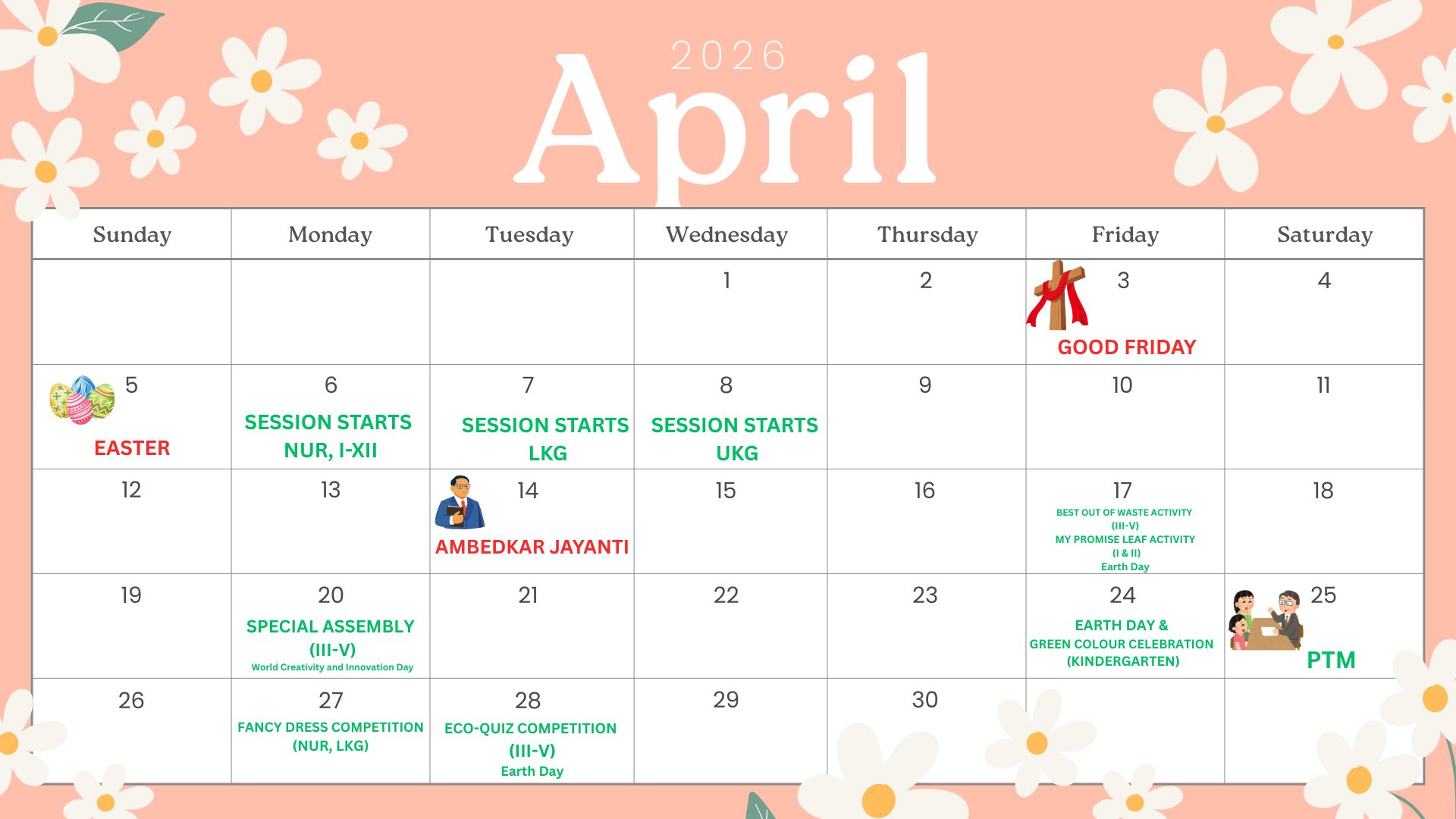 2026
April

| Sunday | Monday | Tuesday | Wednesday | Thursday | Friday | Saturday |
|---|---|---|---|---|---|---|
| | | | 1 | 2 | 3 GOOD FRIDAY | 4 |
| 5 EASTER | 6 SESSION STARTS NUR, I-XII | 7 SESSION STARTS LKG | 8 SESSION STARTS UKG | 9 | 10 | 11 |
| 12 | 13 | 14 AMBEDKAR JAYANTI | 15 | 16 | 17 BEST OUT OF WASTE ACTIVITY (III-V) MY PROMISE LEAF ACTIVITY (I & II) Earth Day | 18 |
| 19 | 20 SPECIAL ASSEMBLY (III-V) World Creativity and Innovation Day | 21 | 22 | 23 | 24 EARTH DAY & GREEN COLOUR CELEBRATION (KINDERGARTEN) | 25 PTM |
| 26 | 27 FANCY DRESS COMPETITION (NUR, LKG) | 28 ECO-QUIZ COMPETITION (III-V) Earth Day | 29 | 30 | | |